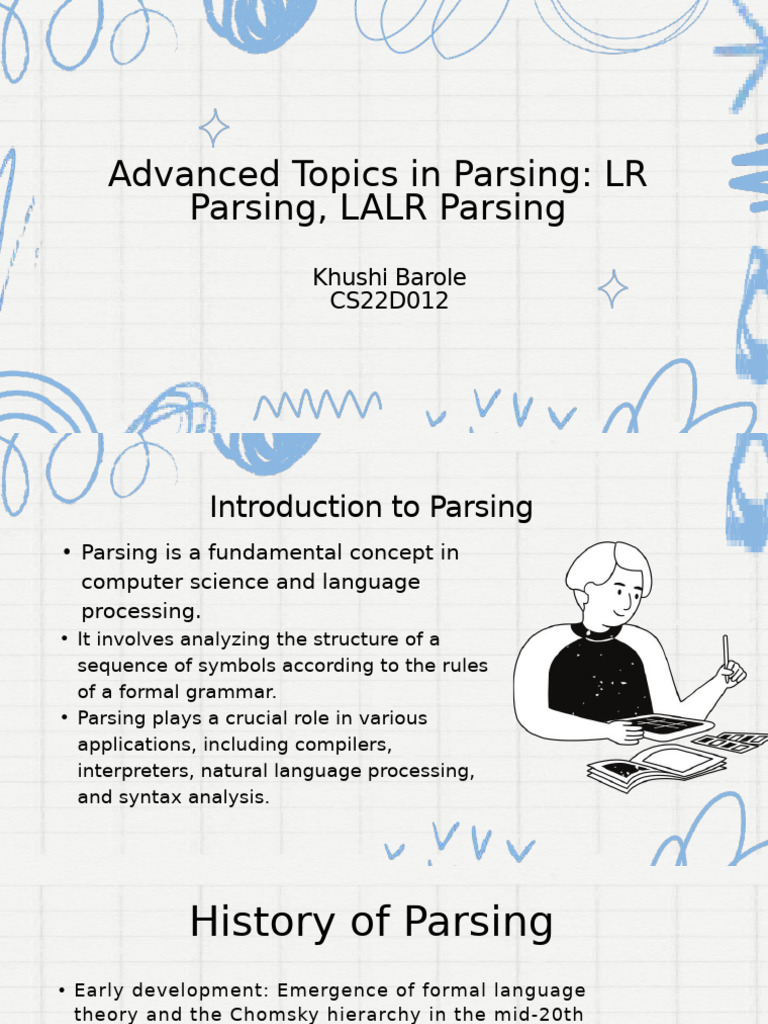 Advanced Topics in Parsing: LR Parsing, LALR Parsing

Khushi Barole
CS22D012

Introduction to Parsing

• Parsing is a fundamental concept in computer science and language processing.
• It involves analyzing the structure of a sequence of symbols according to the rules of a formal grammar.
• Parsing plays a crucial role in various applications, including compilers, interpreters, natural language processing, and syntax analysis.

History of Parsing

• Early development: Emergence of formal language theory and the Chomsky hierarchy in the mid-20th